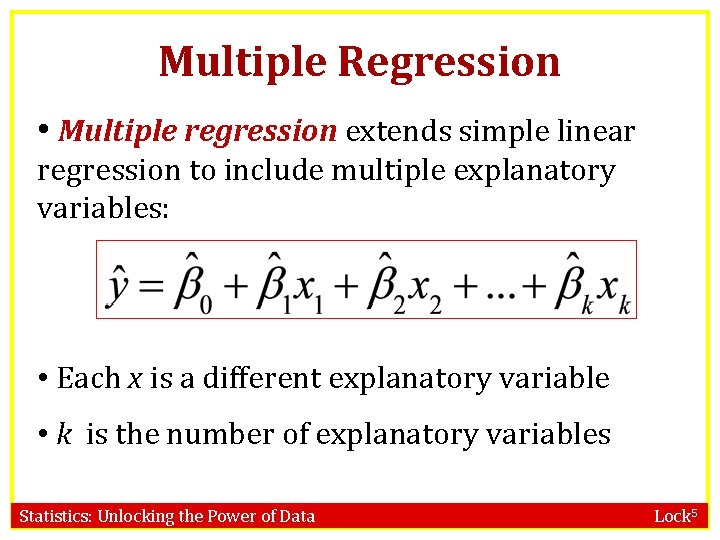 Multiple Regression

• Multiple regression extends simple linear regression to include multiple explanatory variables:

$\hat{y} = \hat{\beta}_0 + \hat{\beta}_1 x_1 + \hat{\beta}_2 x_2 + ... + \hat{\beta}_k x_k$

• Each $x$ is a different explanatory variable

• $k$ is the number of explanatory variables

Statistics: Unlocking the Power of Data

Lock$^5$